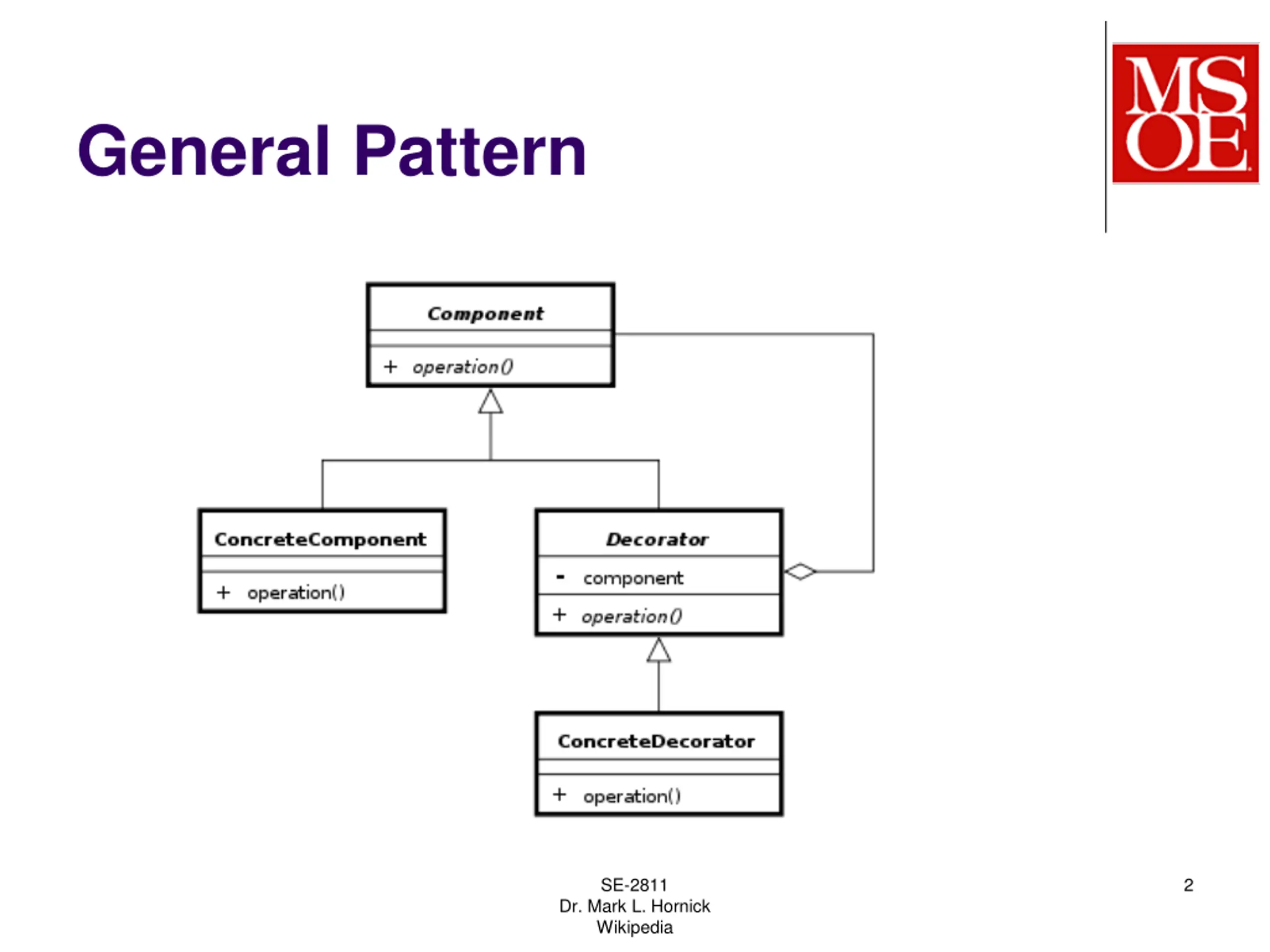 General Pattern

MSOE

Component

+ operation()

ConcreteComponent

+ operation()

Decorator

- component

+ operation()

ConcreteDecorator

+ operation()

SE-2811
Dr. Mark L. Hornick
Wikipedia

2